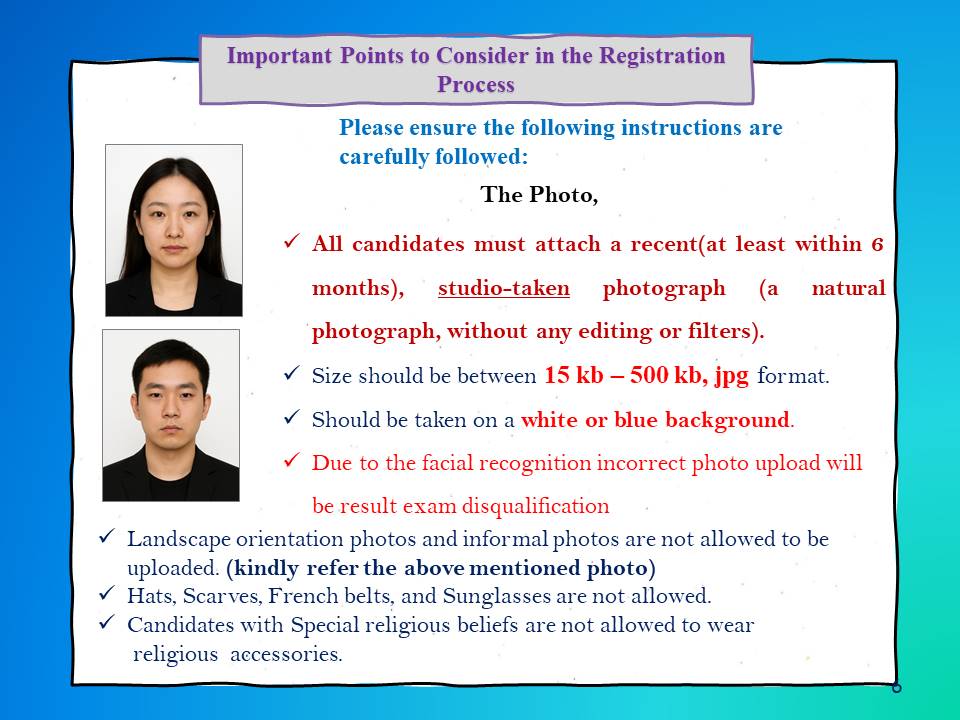 Important Points to Consider in the Registration Process

Please ensure the following instructions are carefully followed:

The Photo,

✓ All candidates must attach a recent(at least within 6 months), studio-taken photograph (a natural photograph, without any editing or filters).

✓ Size should be between 15 kb – 500 kb, jpg format.

✓ Should be taken on a white or blue background.

✓ Due to the facial recognition incorrect photo upload will be result exam disqualification

✓ Landscape orientation photos and informal photos are not allowed to be uploaded. (kindly refer the above mentioned photo)
✓ Hats, Scarves, French belts, and Sunglasses are not allowed.
✓ Candidates with Special religious beliefs are not allowed to wear religious accessories.

6